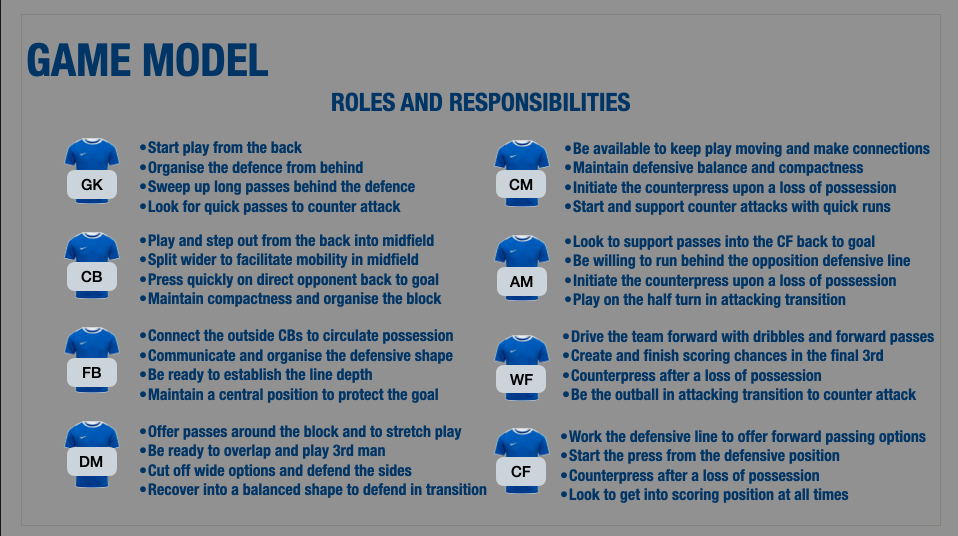 GAME MODEL

ROLES AND RESPONSIBILITIES

GK
•Start play from the back
•Organise the defence from behind
•Sweep up long passes behind the defence
•Look for quick passes to counter attack

CB
•Play and step out from the back into midfield
•Split wider to facilitate mobility in midfield
•Press quickly on direct opponent back to goal
•Maintain compactness and organise the block

FB
•Connect the outside CBs to circulate possession
•Communicate and organise the defensive shape
•Be ready to establish the line depth
•Maintain a central position to protect the goal

DM
•Offer passes around the block and to stretch play
•Be ready to overlap and play 3rd man
•Cut off wide options and defend the sides
•Recover into a balanced shape to defend in transition

CM
•Be available to keep play moving and make connections
•Maintain defensive balance and compactness
•Initiate the counterpress upon a loss of possession
•Start and support counter attacks with quick runs

AM
•Look to support passes into the CF back to goal
•Be willing to run behind the opposition defensive line
•Initiate the counterpress upon a loss of possession
•Play on the half turn in attacking transition

WF
•Drive the team forward with dribbles and forward passes
•Create and finish scoring chances in the final 3rd
•Counterpress after a loss of possession
•Be the outball in attacking transition to counter attack

CF
•Work the defensive line to offer forward passing options
•Start the press from the defensive position
•Counterpress after a loss of possession
•Look to get into scoring position at all times